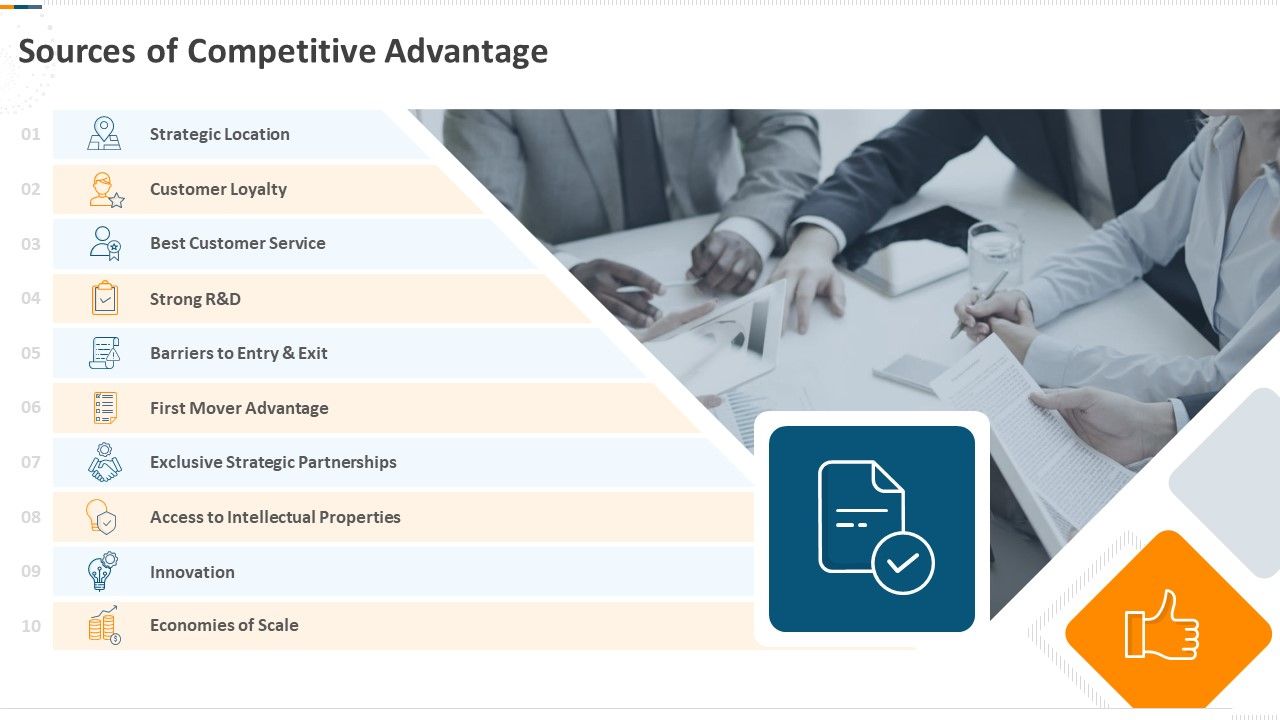 Sources of Competitive Advantage

01 Strategic Location
02 Customer Loyalty
03 Best Customer Service
04 Strong R&D
05 Barriers to Entry & Exit
06 First Mover Advantage
07 Exclusive Strategic Partnerships
08 Access to Intellectual Properties
09 Innovation
10 Economies of Scale